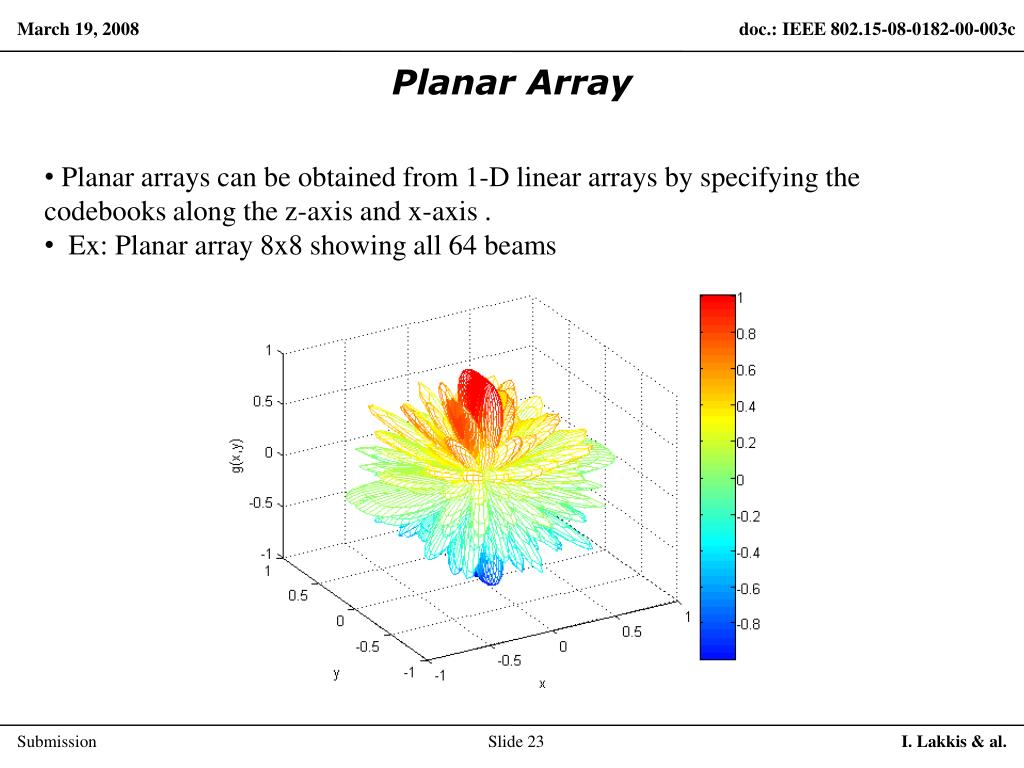 March 19, 2008

doc.: IEEE 802.15-08-0182-00-003c

Planar Array

• Planar arrays can be obtained from 1-D linear arrays by specifying the codebooks along the z-axis and x-axis .
• Ex: Planar array 8x8 showing all 64 beams

1
0.5
0
-0.5
-1
g(x,y)
1
0.5
0
-0.5
-1
y
-1
-0.5
0
0.5
1
x

1
0.8
0.6
0.4
0.2
0
-0.2
-0.4
-0.6
-0.8

Submission

Slide 23

I. Lakkis & al.